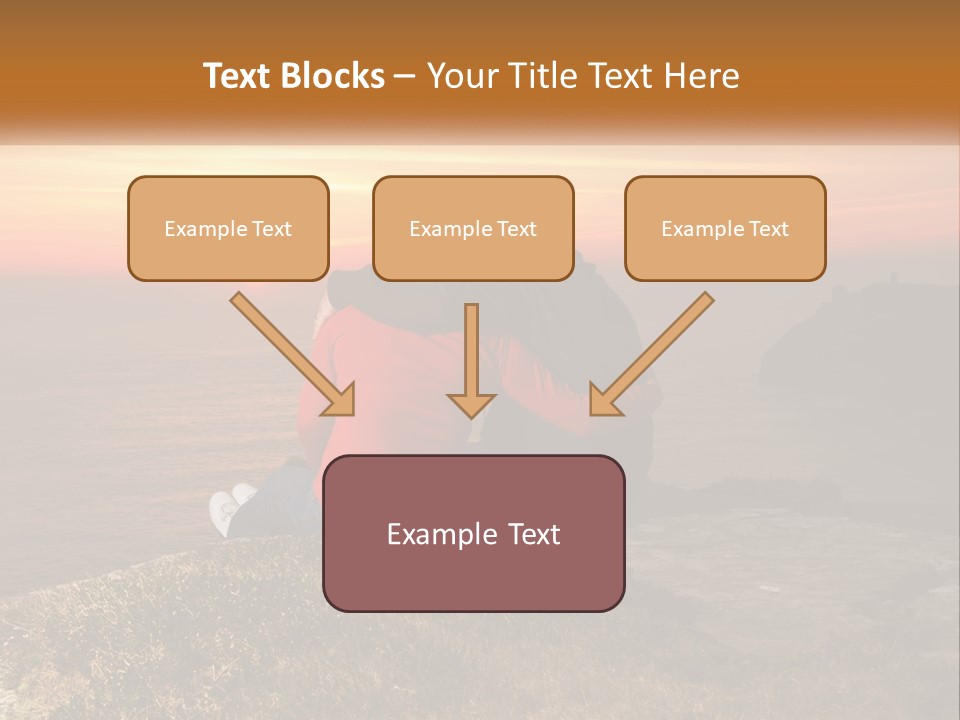 Text Blocks – Your Title Text Here

Example Text

Example Text

Example Text

Example Text